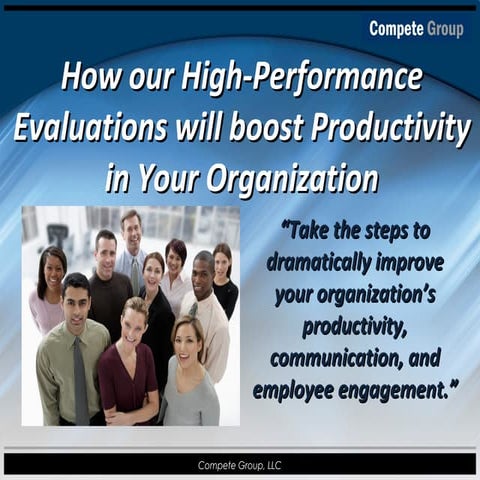 Compete Group

How our High-Performance Evaluations will boost Productivity in Your Organization

"Take the steps to dramatically improve your organization's productivity, communication, and employee engagement."

Compete Group, LLC